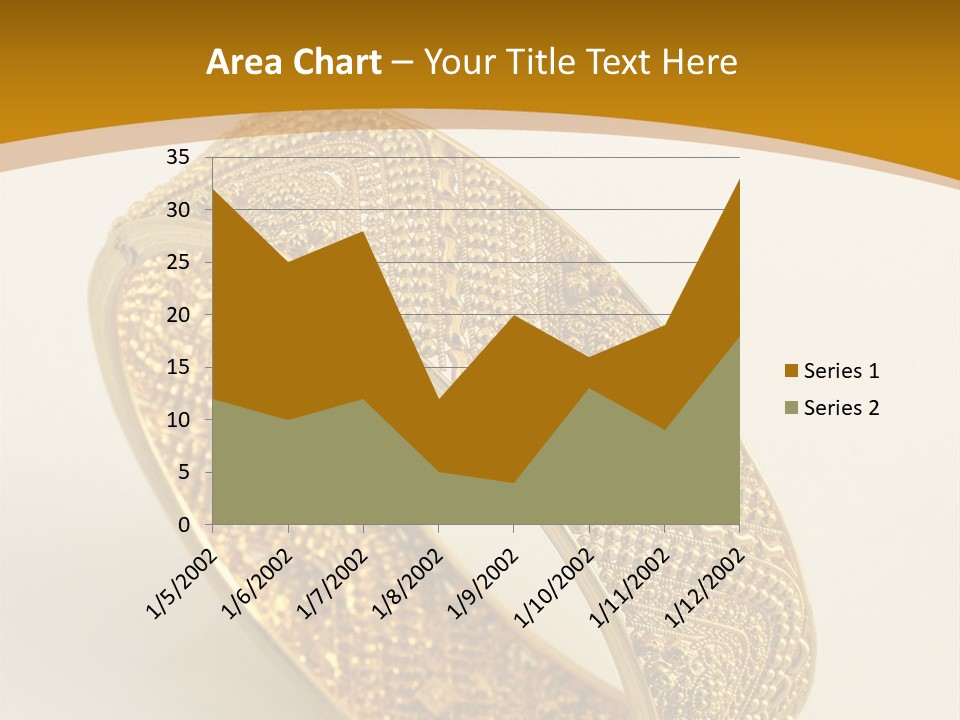 Area Chart – Your Title Text Here

35
30
25
20
15
10
5
0

1/5/2002
1/6/2002
1/7/2002
1/8/2002
1/9/2002
1/10/2002
1/11/2002
1/12/2002

Series 1
Series 2